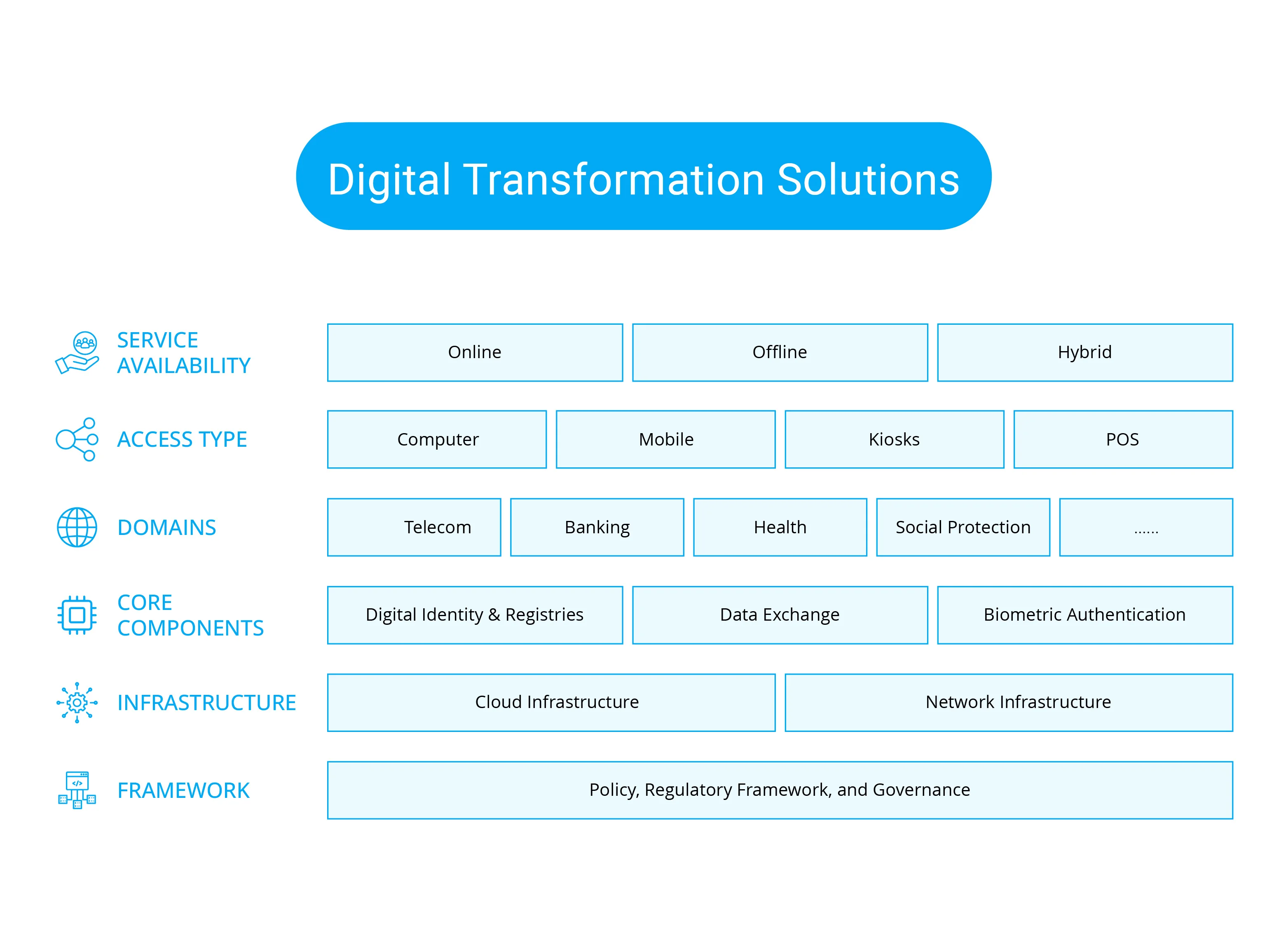 Digital Transformation Solutions

SERVICE AVAILABILITY

Online

Offline

Hybrid

ACCESS TYPE

Computer

Mobile

Kiosks

POS

DOMAINS

Telecom

Banking

Health

Social Protection

......

CORE COMPONENTS

Digital Identity & Registries

Data Exchange

Biometric Authentication

INFRASTRUCTURE

Cloud Infrastructure

Network Infrastructure

FRAMEWORK

Policy, Regulatory Framework, and Governance